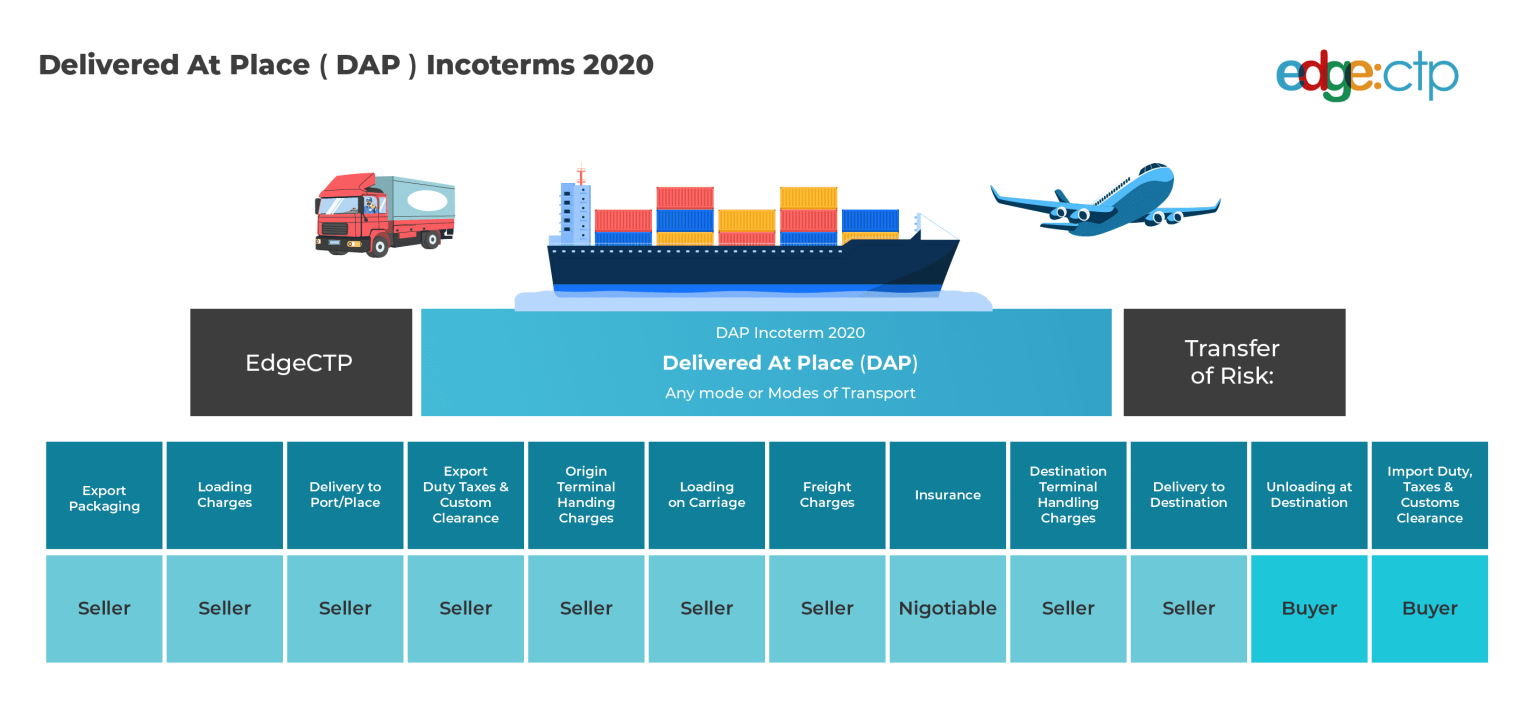 Delivered At Place ( DAP ) Incoterms 2020

edge:ctp

EdgeCTP

DAP Incoterm 2020
Delivered At Place (DAP)
Any mode or Modes of Transport

Transfer of Risk:

| Export Packaging | Loading Charges | Delivery to Port/Place | Export Duty Taxes & Custom Clearance | Origin Terminal Handing Charges | Loading on Carriage | Freight Charges | Insurance | Destination Terminal Handling Charges | Delivery to Destination | Unloading at Destination | Import Duty, Taxes & Customs Clearance |
|---|---|---|---|---|---|---|---|---|---|---|---|
| Seller | Seller | Seller | Seller | Seller | Seller | Seller | Nigotiable | Seller | Seller | Buyer | Buyer |